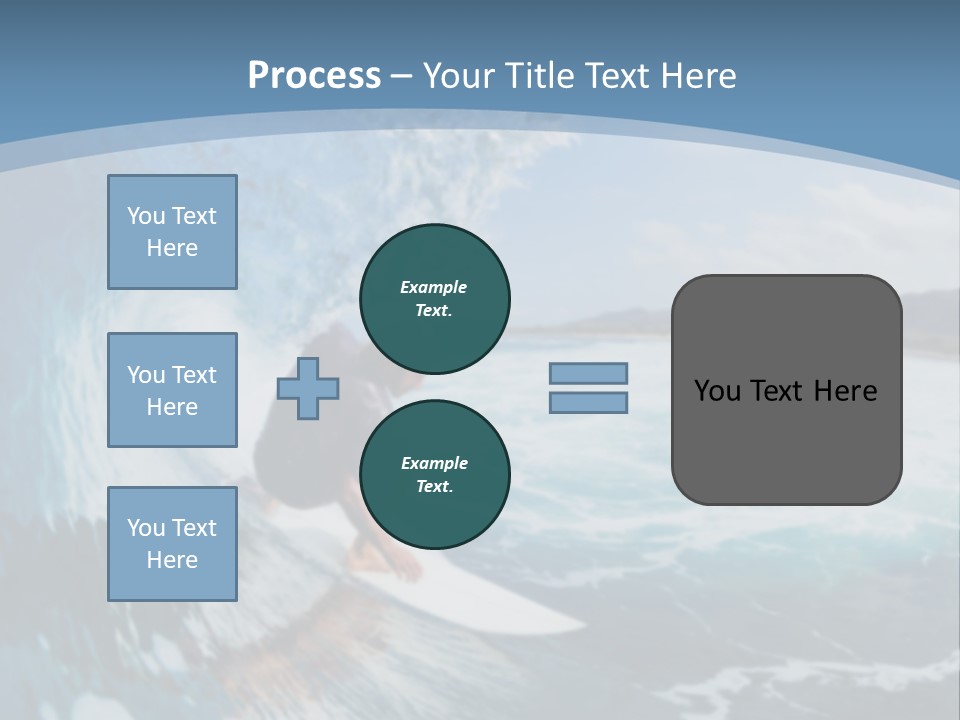 Process – Your Title Text Here

You Text Here

You Text Here

You Text Here

Example Text.

Example Text.

You Text Here